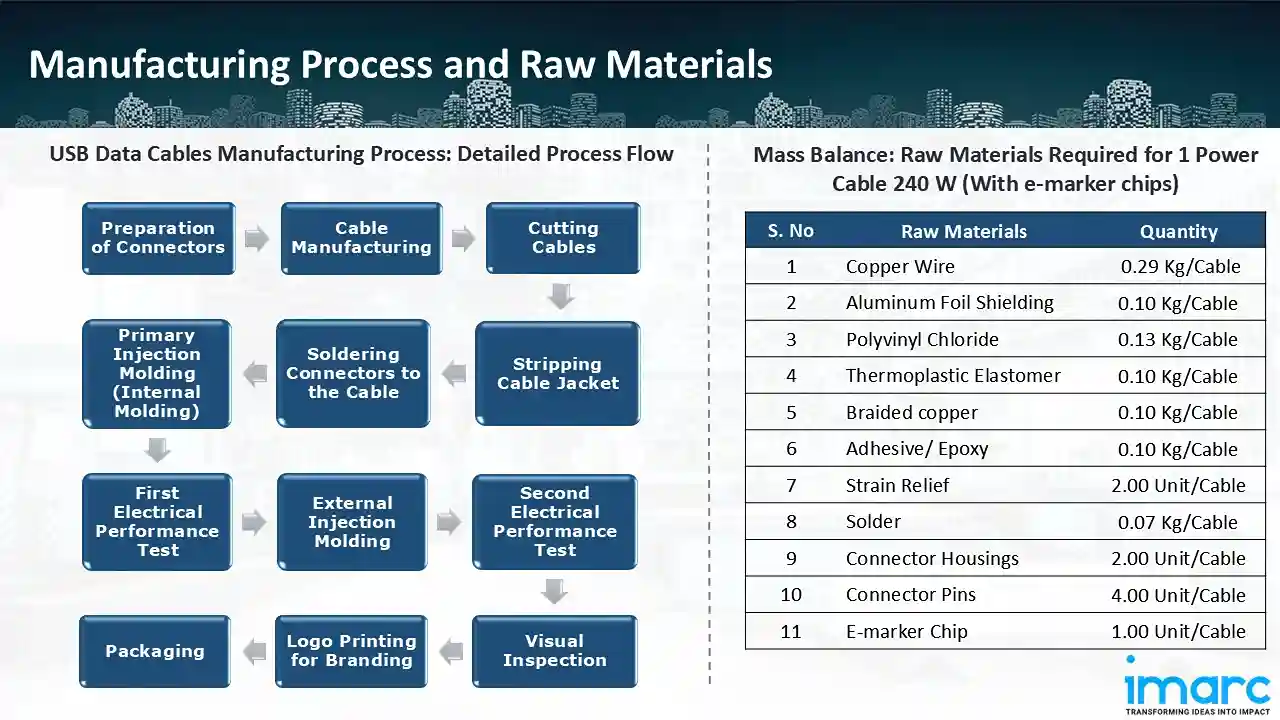 Manufacturing Process and Raw Materials

USB Data Cables Manufacturing Process: Detailed Process Flow

Preparation of Connectors
Cable Manufacturing
Cutting Cables
Stripping Cable Jacket
Soldering Connectors to the Cable
Primary Injection Molding (Internal Molding)
First Electrical Performance Test
External Injection Molding
Second Electrical Performance Test
Visual Inspection
Logo Printing for Branding
Packaging

Mass Balance: Raw Materials Required for 1 Power Cable 240 W (With e-marker chips)

| S. No | Raw Materials | Quantity |
|---|---|---|
| 1 | Copper Wire | 0.29 Kg/Cable |
| 2 | Aluminum Foil Shielding | 0.10 Kg/Cable |
| 3 | Polyvinyl Chloride | 0.13 Kg/Cable |
| 4 | Thermoplastic Elastomer | 0.10 Kg/Cable |
| 5 | Braided copper | 0.10 Kg/Cable |
| 6 | Adhesive/ Epoxy | 0.10 Kg/Cable |
| 7 | Strain Relief | 2.00 Unit/Cable |
| 8 | Solder | 0.07 Kg/Cable |
| 9 | Connector Housings | 2.00 Unit/Cable |
| 10 | Connector Pins | 4.00 Unit/Cable |
| 11 | E-marker Chip | 1.00 Unit/Cable |

imarc
TRANSFORMING IDEAS INTO IMPACT